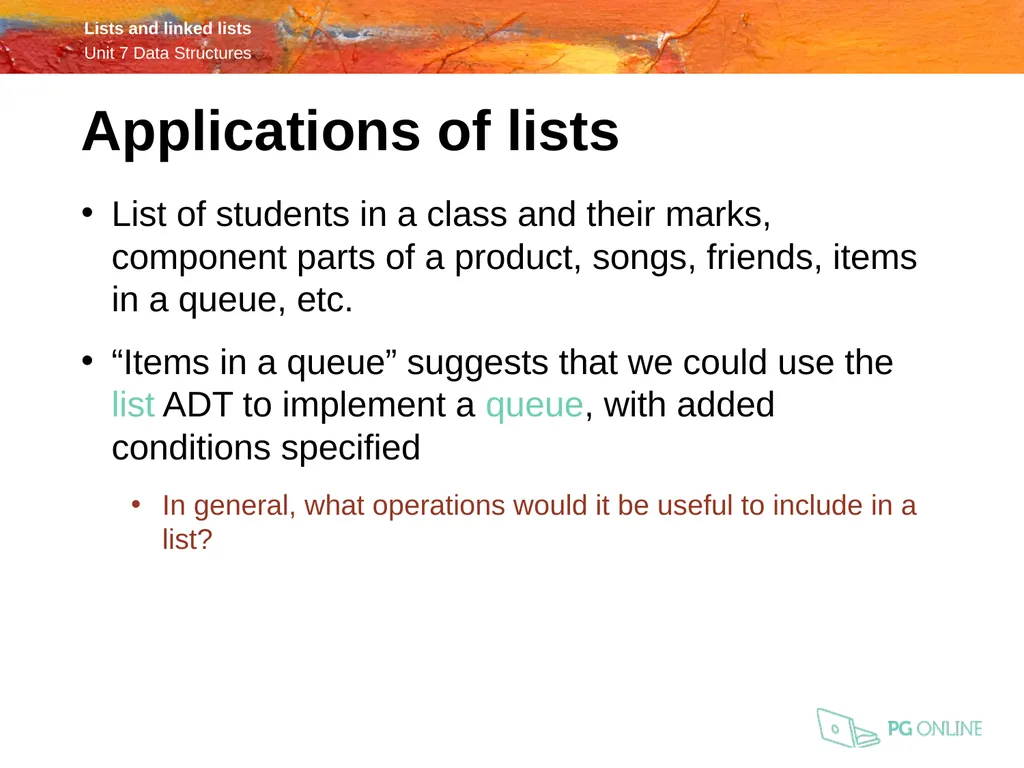 Lists and linked lists
Unit 7 Data Structures

Applications of lists

• List of students in a class and their marks, component parts of a product, songs, friends, items in a queue, etc.

• “Items in a queue” suggests that we could use the list ADT to implement a queue, with added conditions specified

• In general, what operations would it be useful to include in a list?

PG ONLINE